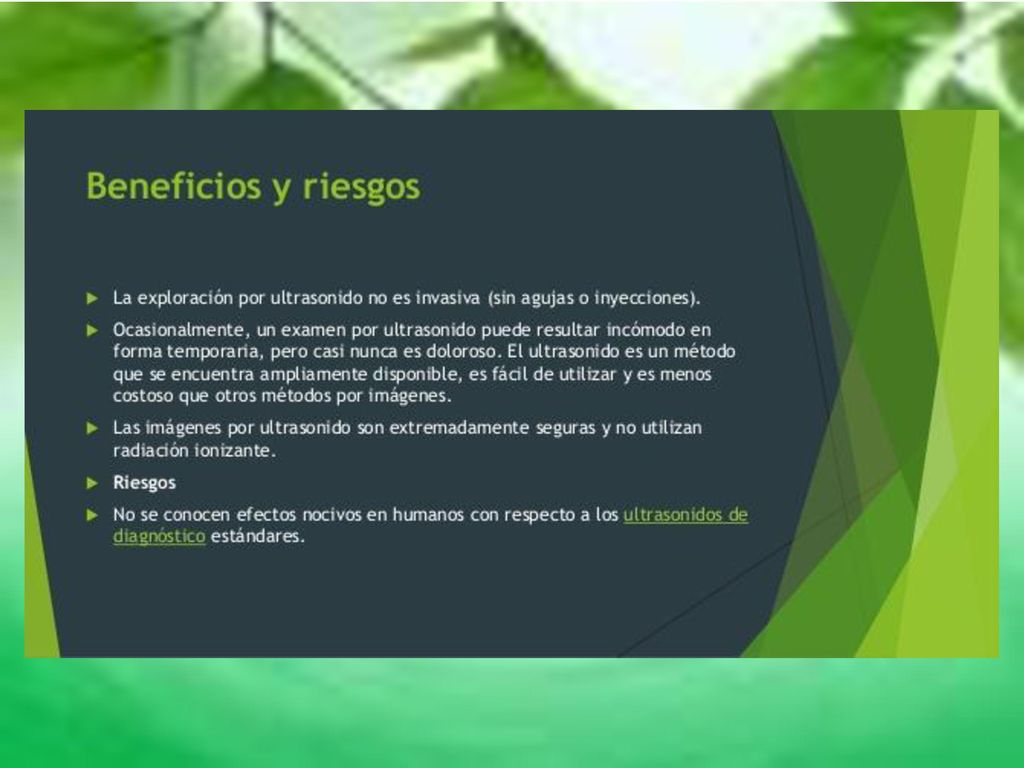 Beneficios y riesgos

La exploración por ultrasonido no es invasiva (sin agujas o inyecciones).

Ocasionalmente, un examen por ultrasonido puede resultar incómodo en forma temporaria, pero casi nunca es doloroso. El ultrasonido es un método que se encuentra ampliamente disponible, es fácil de utilizar y es menos costoso que otros métodos por imágenes.

Las imágenes por ultrasonido son extremadamente seguras y no utilizan radiación ionizante.

Riesgos

No se conocen efectos nocivos en humanos con respecto a los ultrasonidos de diagnóstico estándares.